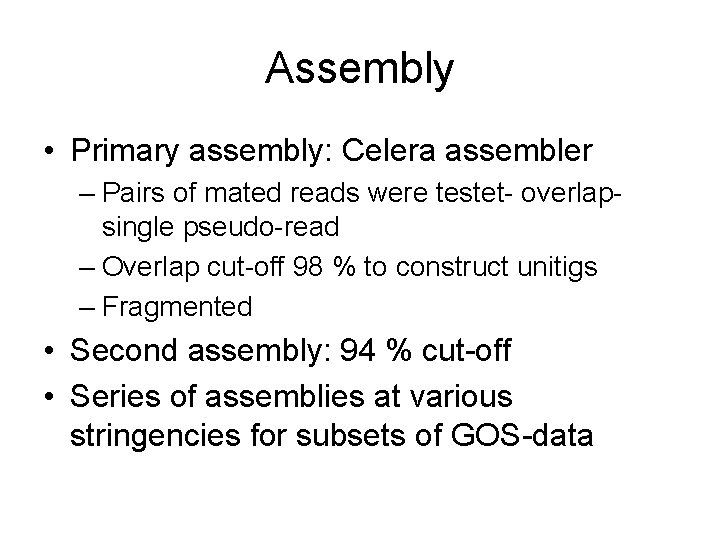 Assembly

• Primary assembly: Celera assembler
– Pairs of mated reads were testet- overlap-single pseudo-read
– Overlap cut-off 98 % to construct unitigs
– Fragmented
• Second assembly: 94 % cut-off
• Series of assemblies at various stringencies for subsets of GOS-data